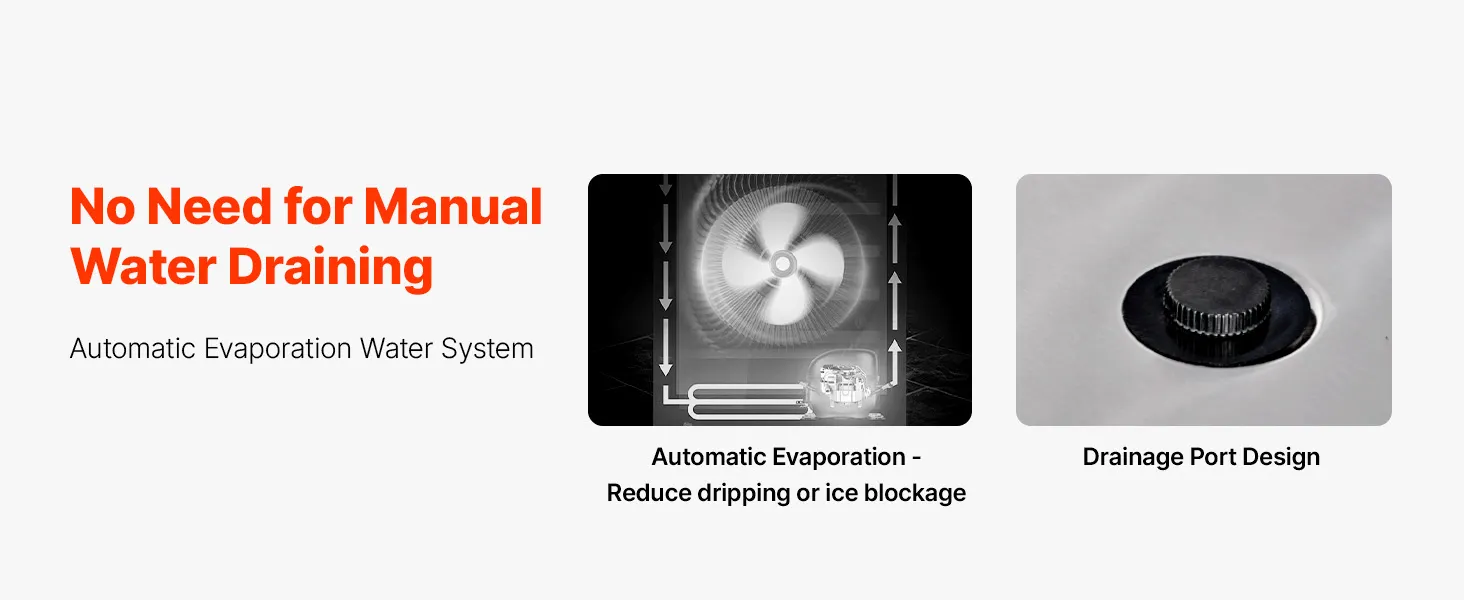 No Need for Manual Water Draining

Automatic Evaporation Water System

Automatic Evaporation -
Reduce dripping or ice blockage

Drainage Port Design